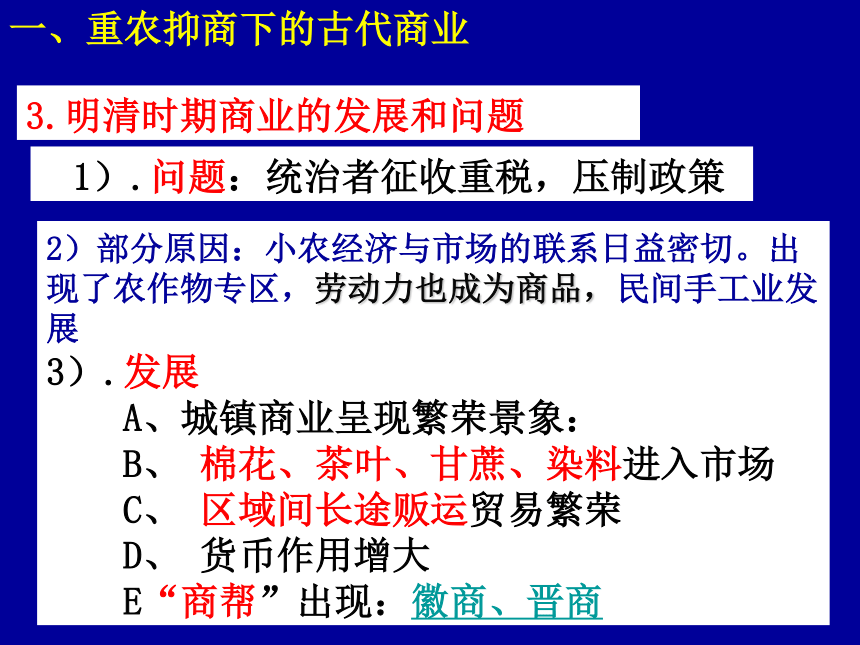 一、重农抑商下的古代商业

3.明清时期商业的发展和问题

1）.问题：统治者征收重税，压制政策

2）部分原因：小农经济与市场的联系日益密切。出现了农作物专区，劳动力也成为商品，民间手工业发展

3）.发展

A、城镇商业呈现繁荣景象：

B、 棉花、茶叶、甘蔗、染料进入市场

C、 区域间长途贩运贸易繁荣

D、 货币作用增大

E“商帮”出现：徽商、晋商